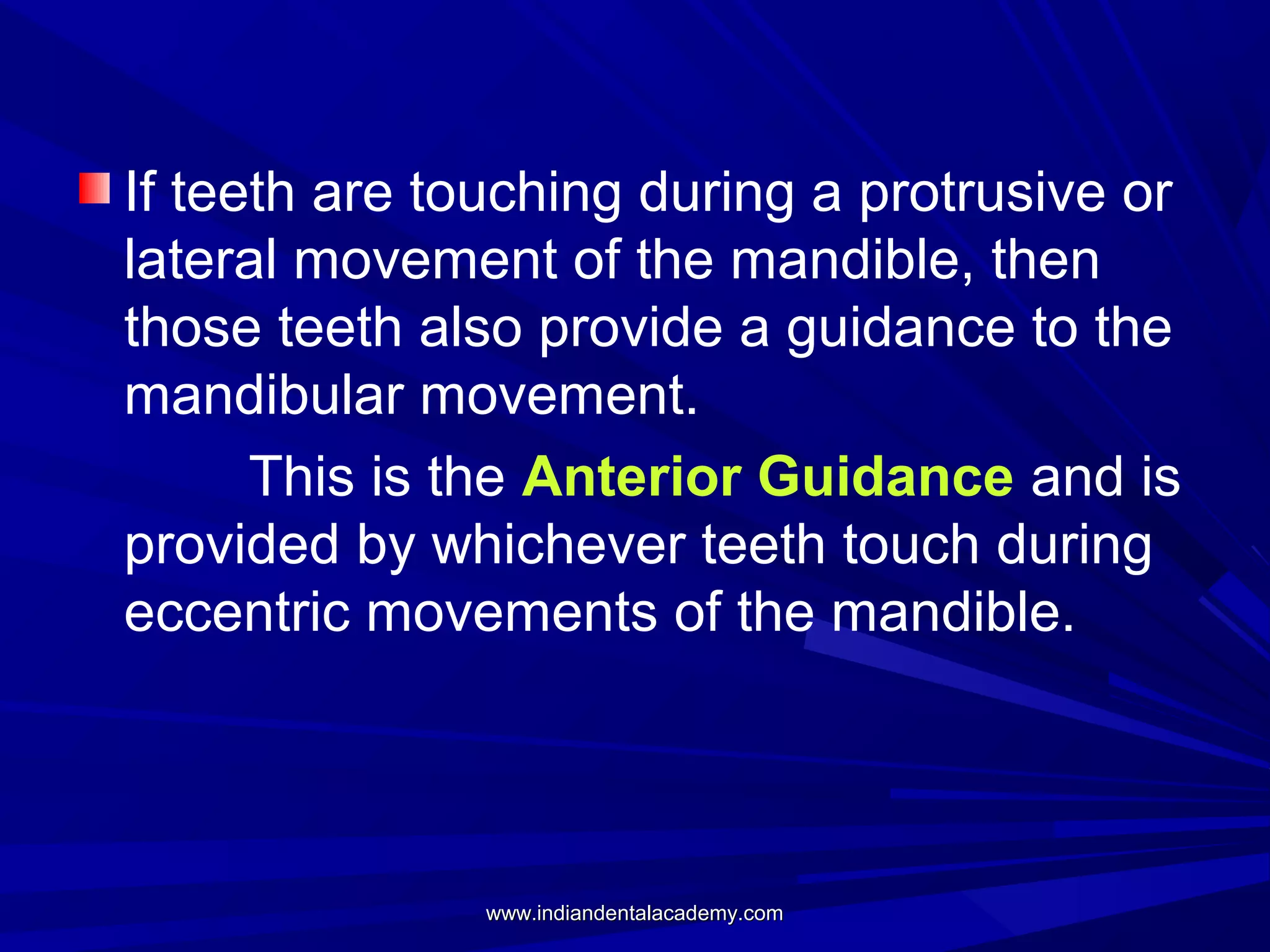 If teeth are touching during a protrusive or lateral movement of the mandible, then those teeth also provide a guidance to the mandibular movement.

This is the Anterior Guidance and is provided by whichever teeth touch during eccentric movements of the mandible.

www.indiandentalacademy.com